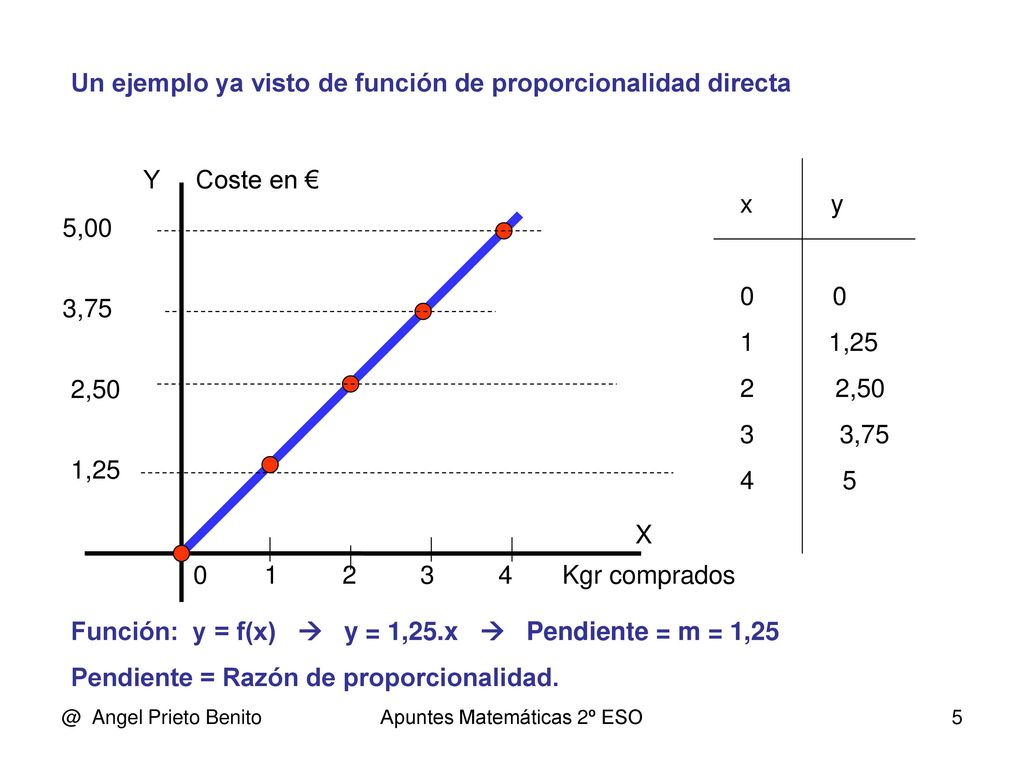 Un ejemplo ya visto de función de proporcionalidad directa

Y Coste en €

5,00

3,75

2,50

1,25

X

0 1 2 3 4 Kgr comprados

| x | y |
|---|---|
| 0 | 0 |
| 1 | 1,25 |
| 2 | 2,50 |
| 3 | 3,75 |
| 4 | 5 |

Función: y = f(x) → y = 1,25.x → Pendiente = m = 1,25

Pendiente = Razón de proporcionalidad.

@ Angel Prieto Benito Apuntes Matemáticas 2º ESO 5